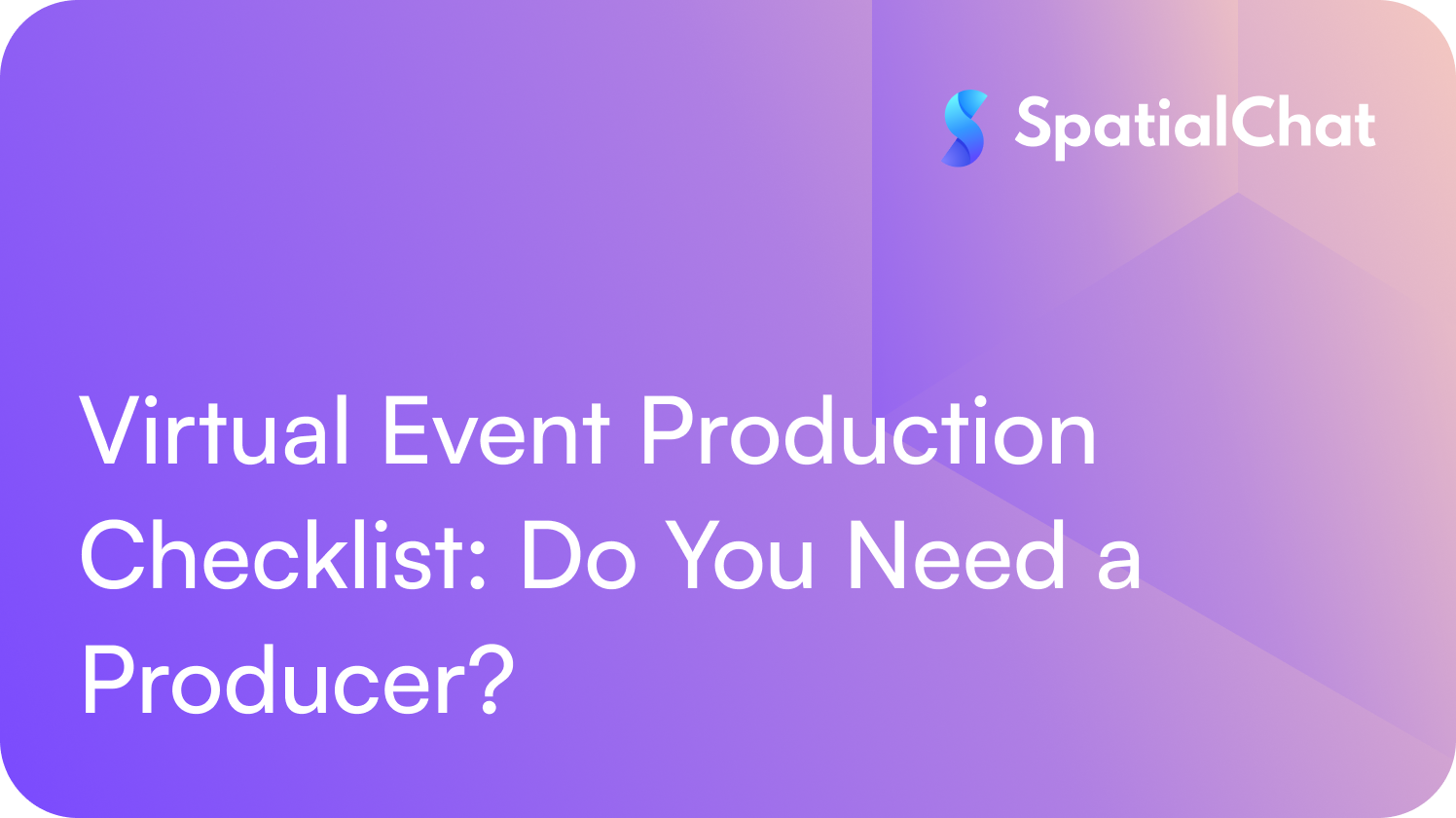 SpatialChat

Virtual Event Production Checklist: Do You Need a Producer?